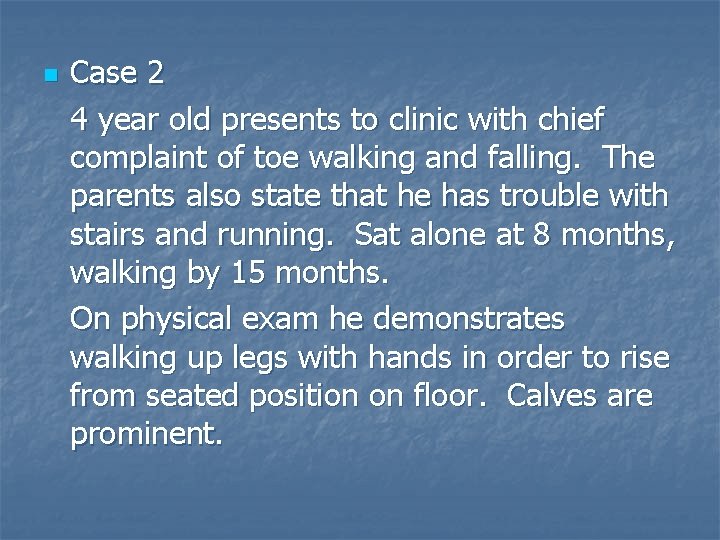 Case 2

4 year old presents to clinic with chief complaint of toe walking and falling.  The parents also state that he has trouble with stairs and running.  Sat alone at 8 months, walking by 15 months.

On physical exam he demonstrates walking up legs with hands in order to rise from seated position on floor.  Calves are prominent.